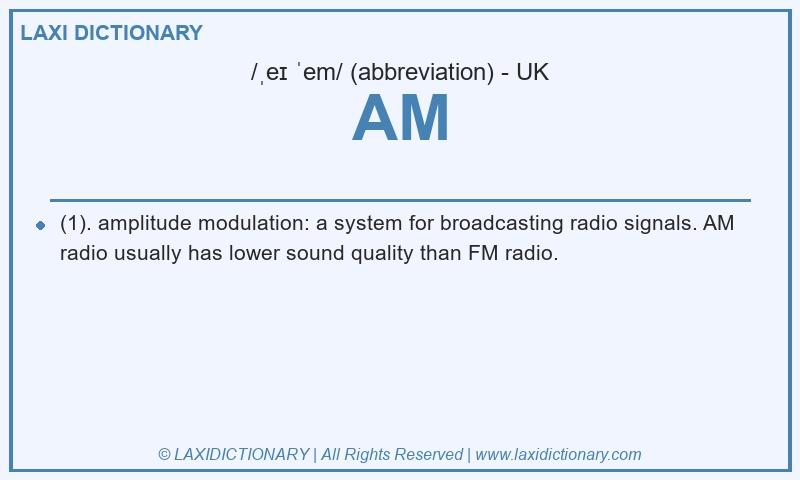 LAXI DICTIONARY

/ˌeɪ ˈem/ (abbreviation) - UK

AM

(1). amplitude modulation: a system for broadcasting radio signals. AM radio usually has lower sound quality than FM radio.

© LAXIDICTIONARY | All Rights Reserved | www.laxidictionary.com